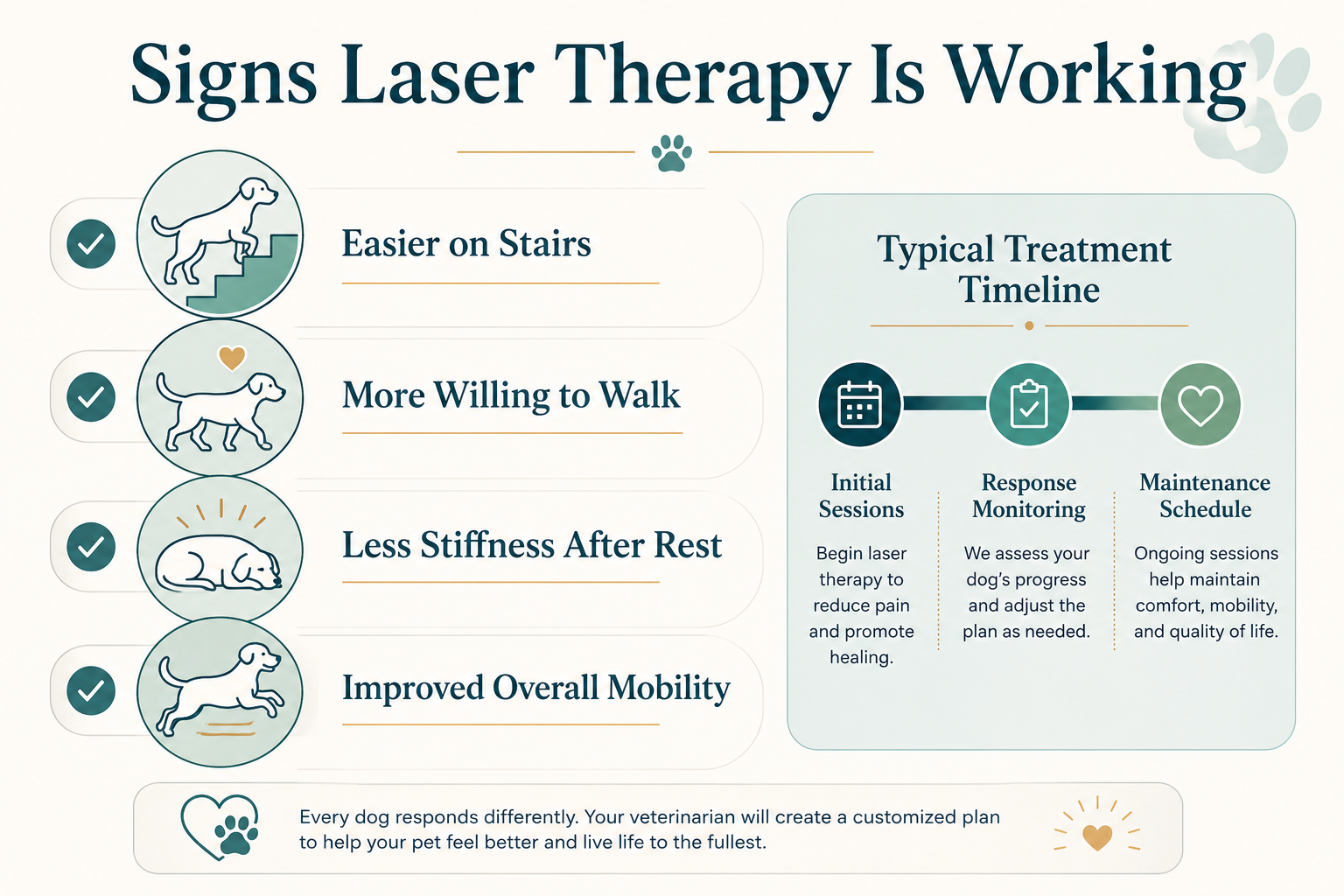 Signs Laser Therapy Is Working

Easier on Stairs

More Willing to Walk

Less Stiffness After Rest

Improved Overall Mobility

Typical Treatment Timeline

Initial Sessions

Begin laser therapy to reduce pain and promote healing.

Response Monitoring

We assess your dog's progress and adjust the plan as needed.

Maintenance Schedule

Ongoing sessions help maintain comfort, mobility, and quality of life.

Every dog responds differently. Your veterinarian will create a customized plan to help your pet feel better and live life to the fullest.